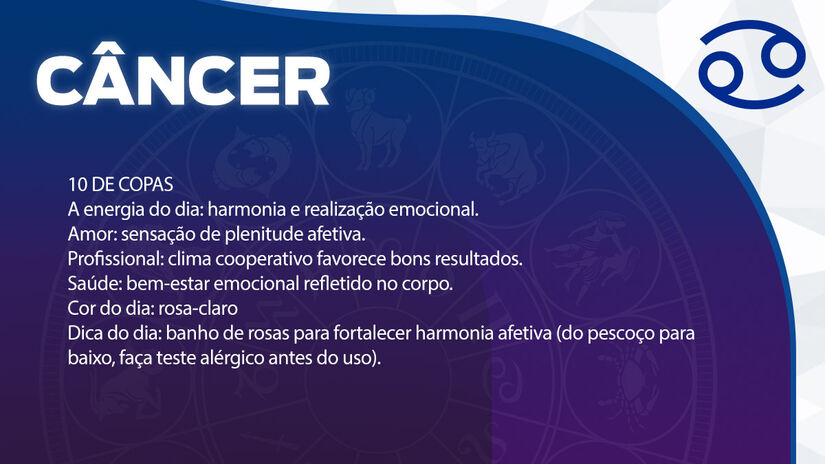 CÂNCER

10 DE COPAS
A energia do dia: harmonia e realização emocional.
Amor: sensação de plenitude afetiva.
Profissional: clima cooperativo favorece bons resultados.
Saúde: bem-estar emocional refletido no corpo.
Cor do dia: rosa-claro
Dica do dia: banho de rosas para fortalecer harmonia afetiva (do pescoço para baixo, faça teste alérgico antes do uso).